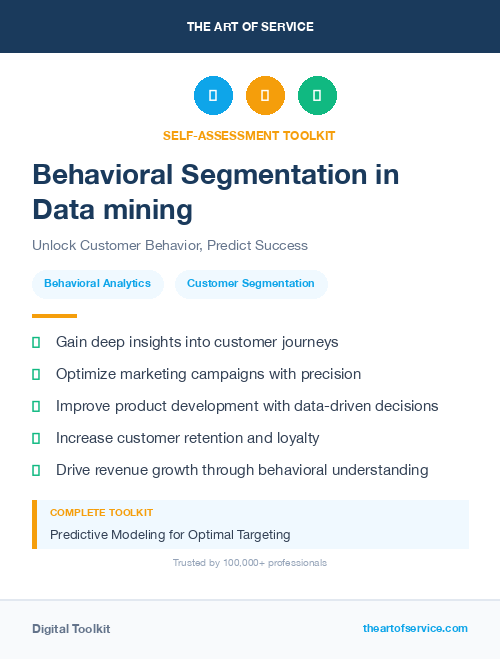 THE ART OF SERVICE

SELF-ASSESSMENT TOOLKIT

Behavioral Segmentation in Data mining

Unlock Customer Behavior, Predict Success

Behavioral Analytics

Customer Segmentation

Gain deep insights into customer journeys

Optimize marketing campaigns with precision

Improve product development with data-driven decisions

Increase customer retention and loyalty

Drive revenue growth through behavioral understanding

COMPLETE TOOLKIT

Predictive Modeling for Optimal Targeting

Trusted by 100,000+ professionals

Digital Toolkit

theartofservice.com